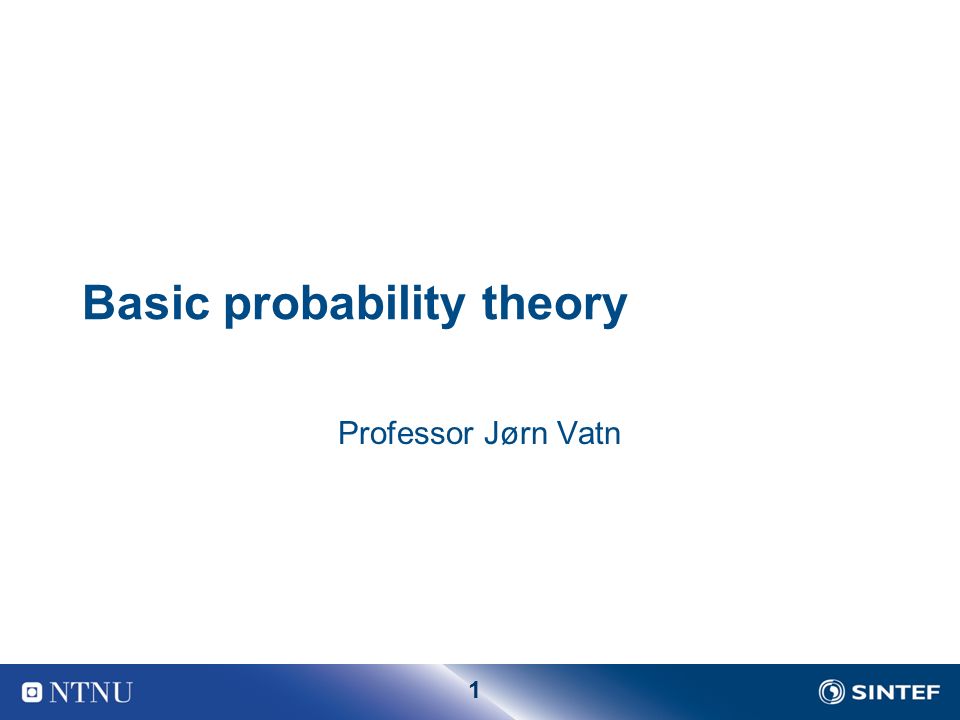 Basic probability theory

Professor Jørn Vatn

NTNU

1

SINTEF